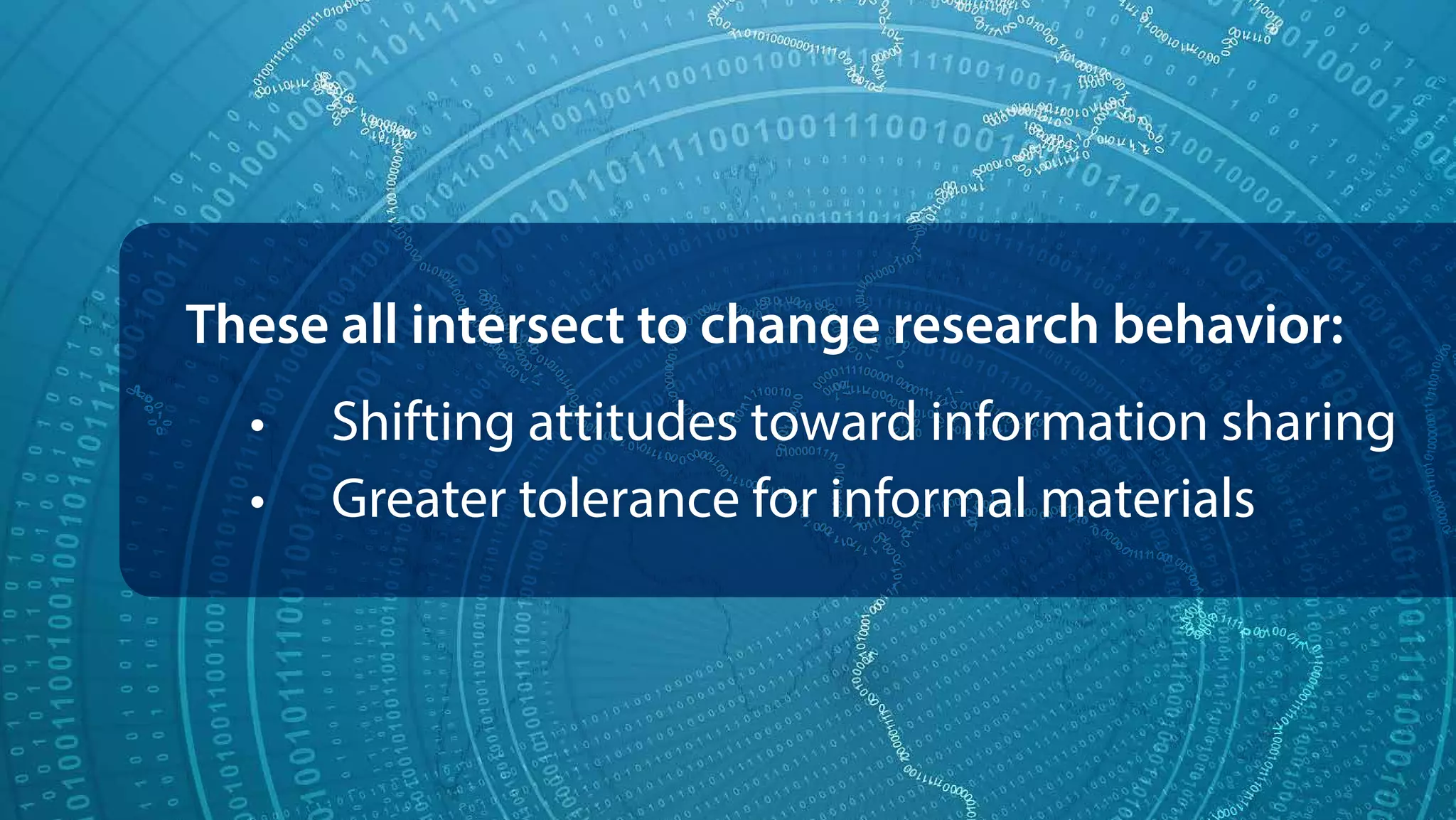 These all intersect to change research behavior:

• Shifting attitudes toward information sharing
• Greater tolerance for informal materials